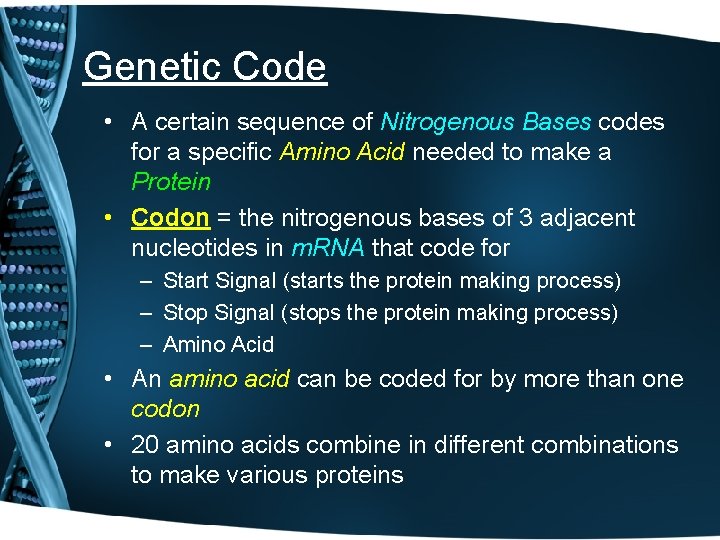 Genetic Code

• A certain sequence of Nitrogenous Bases codes for a specific Amino Acid needed to make a Protein

• Codon = the nitrogenous bases of 3 adjacent nucleotides in mRNA that code for
– Start Signal (starts the protein making process)
– Stop Signal (stops the protein making process)
– Amino Acid

• An amino acid can be coded for by more than one codon

• 20 amino acids combine in different combinations to make various proteins